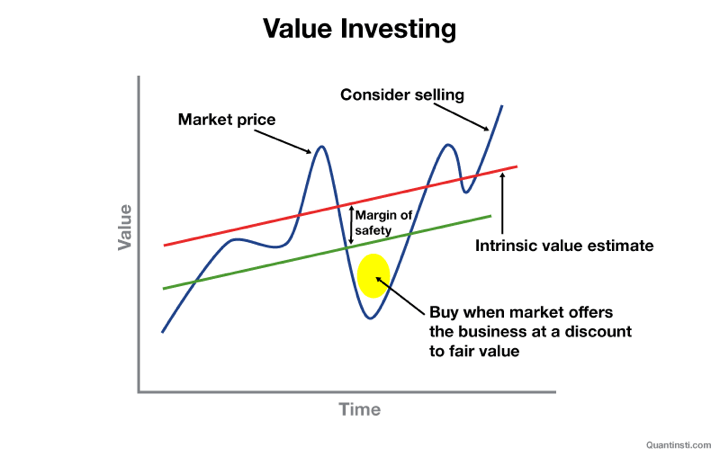 Value Investing

Consider selling

Market price

Value

Margin of safety

Intrinsic value estimate

Buy when market offers the business at a discount to fair value

Time

Quantinsti.com